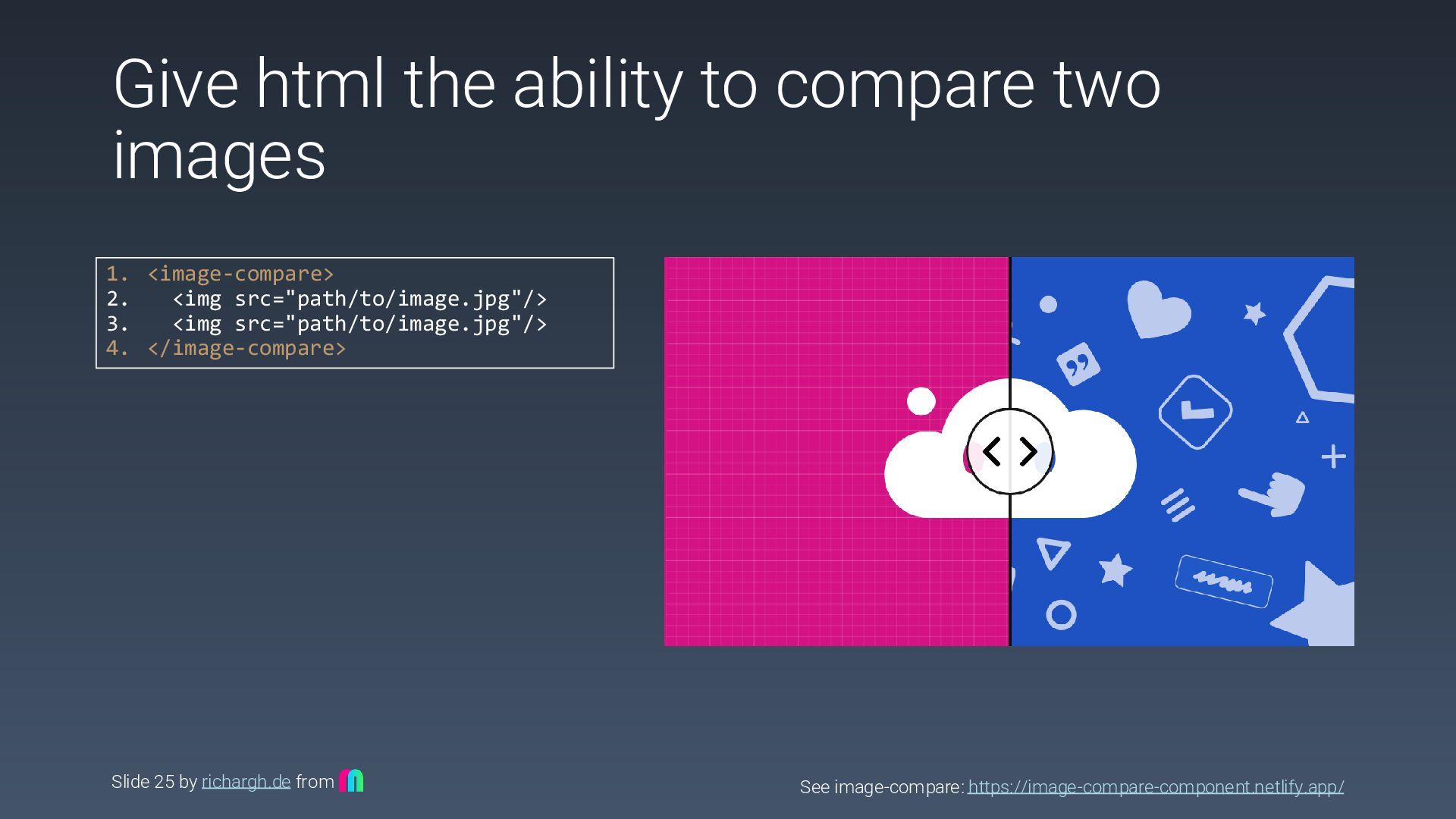 Give html the ability to compare two images

1. <image-compare>
2.   <img src="path/to/image.jpg"/>
3.   <img src="path/to/image.jpg"/>
4. </image-compare>

Slide 25 by richargh.de from

See image-compare: https://image-compare-component.netlify.app/